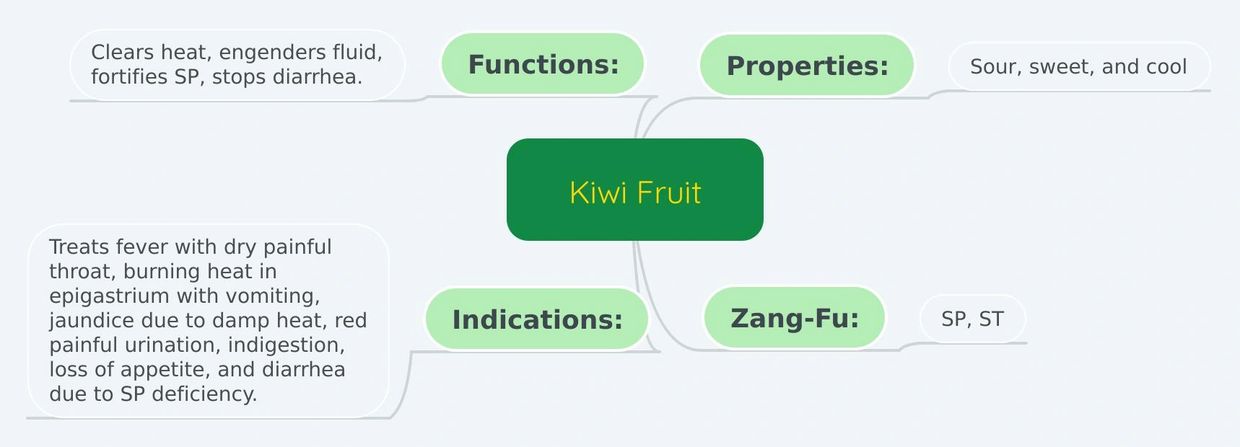 Kiwi Fruit

Functions:

Clears heat, engenders fluid, fortifies SP, stops diarrhea.

Properties:

Sour, sweet, and cool

Indications:

Treats fever with dry painful throat, burning heat in epigastrium with vomiting, jaundice due to damp heat, red painful urination, indigestion, loss of appetite, and diarrhea due to SP deficiency.

Zang-Fu:

SP, ST